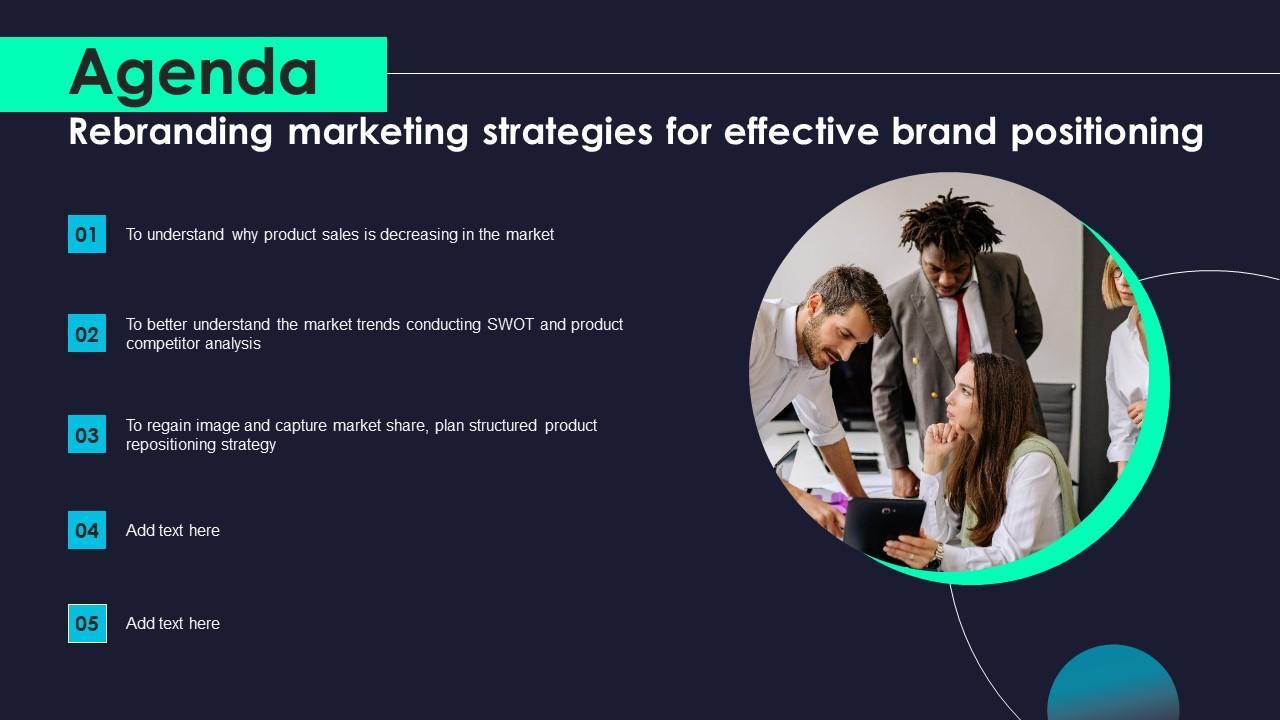 Agenda

Rebranding marketing strategies for effective brand positioning

01 To understand why product sales is decreasing in the market

02 To better understand the market trends conducting SWOT and product competitor analysis

03 To regain image and capture market share, plan structured product repositioning strategy

04 Add text here

05 Add text here